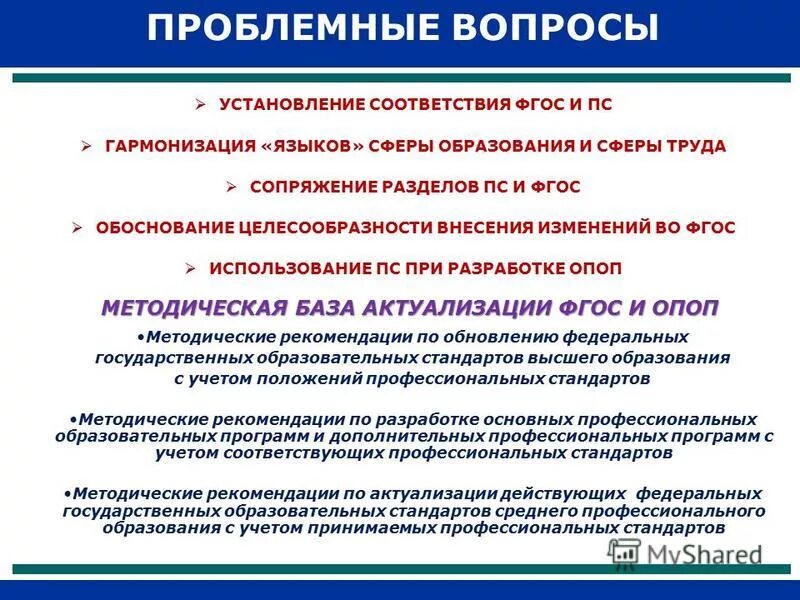 ПРОБЛЕМНЫЕ ВОПРОСЫ

➢ УСТАНОВЛЕНИЕ СООТВЕТСТВИЯ ФГОС И ПС

➢ ГАРМОНИЗАЦИЯ «ЯЗЫКОВ» СФЕРЫ ОБРАЗОВАНИЯ И СФЕРЫ ТРУДА

➢ СОПРЯЖЕНИЕ РАЗДЕЛОВ ПС И ФГОС

➢ ОБОСНОВАНИЕ ЦЕЛЕСООБРАЗНОСТИ ВНЕСЕНИЯ ИЗМЕНЕНИЙ ВО ФГОС

➢ ИСПОЛЬЗОВАНИЕ ПС ПРИ РАЗРАБОТКЕ ОПОП

МЕТОДИЧЕСКАЯ БАЗА АКТУАЛИЗАЦИИ ФГОС И ОПОП

•Методические рекомендации по обновлению федеральных государственных образовательных стандартов высшего образования с учетом положений профессиональных стандартов

•Методические рекомендации по разработке основных профессиональных образовательных программ и дополнительных профессиональных программ с учетом соответствующих профессиональных стандартов

•Методические рекомендации по актуализации действующих федеральных государственных образовательных стандартов среднего профессионального образования с учетом принимаемых профессиональных стандартов

MyShared